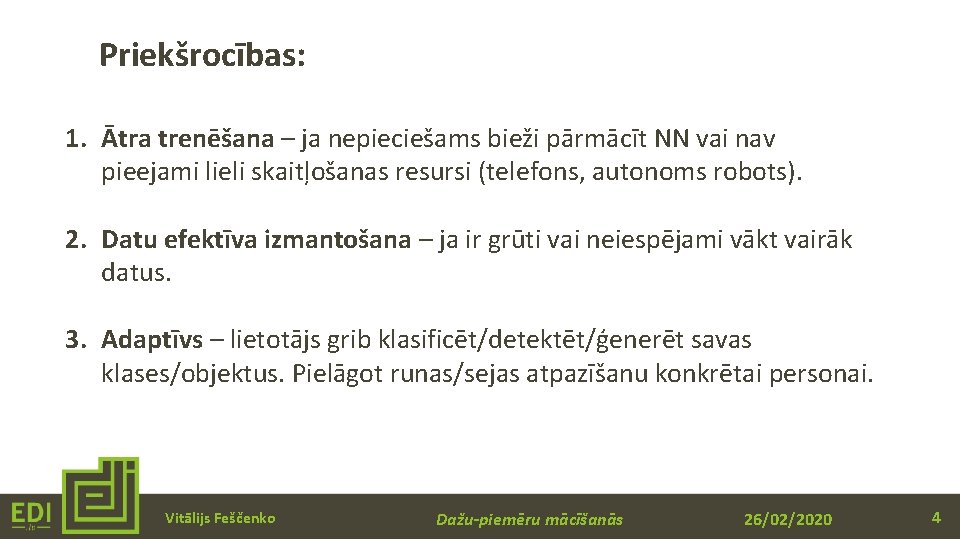 Priekšrocības:

1. Ātra trenēšana – ja nepieciešams bieži pārmācīt NN vai nav pieejami lieli skaitļošanas resursi (telefons, autonoms robots).

2. Datu efektīva izmantošana – ja ir grūti vai neiespējami vākt vairāk datus.

3. Adaptīvs – lietotājs grib klasificēt/detektēt/ģenerēt savas klases/objektus. Pielāgot runas/sejas atpazīšanu konkrētai personai.

EDI

Vitālijs Feščenko

Dažu-piemēru mācīšanās

26/02/2020

4